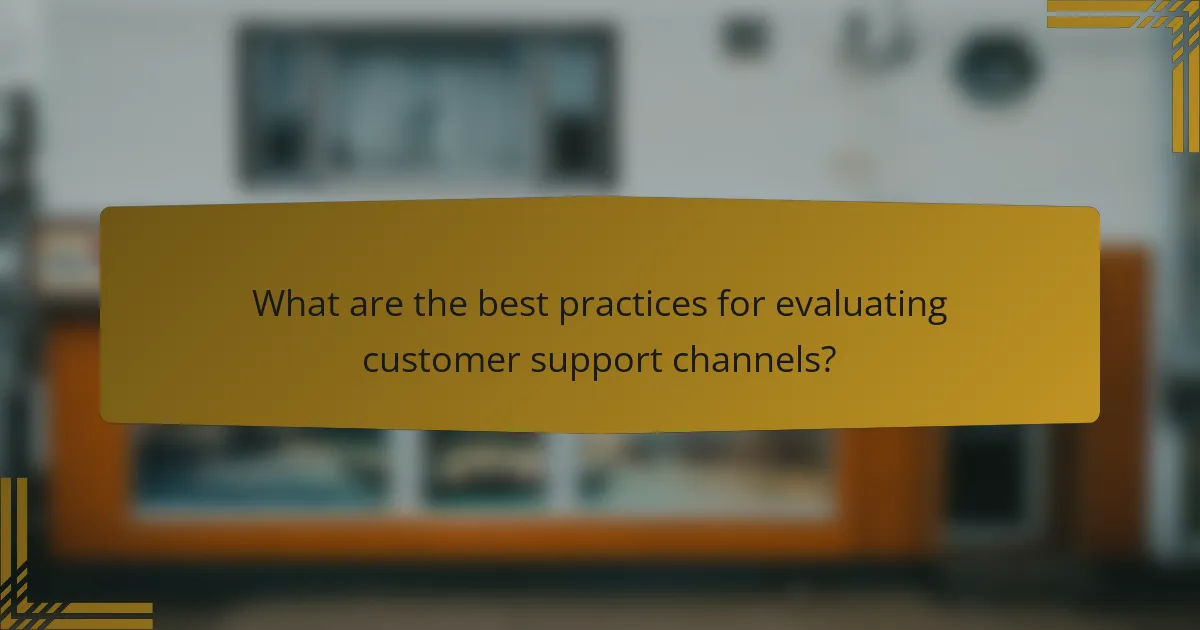 What are the best practices for evaluating customer support channels?